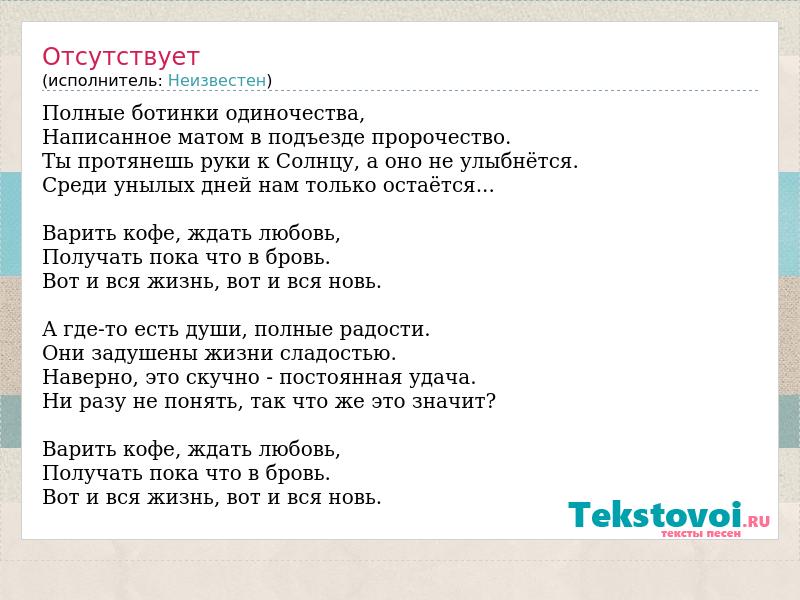 Отсутствует
(исполнитель: Неизвестен)

Полные ботинки одиночества,
Написанное матом в подъезде пророчество.
Ты протянешь руки к Солнцу, а оно не улыбнётся.
Среди унылых дней нам только остаётся...

Варить кофе, ждать любовь,
Получать пока что в бровь.
Вот и вся жизнь, вот и вся новь.

А где-то есть души, полные радости.
Они задушены жизни сладостью.
Наверно, это скучно - постоянная удача.
Ни разу не понять, так что же это значит?

Варить кофе, ждать любовь,
Получать пока что в бровь.
Вот и вся жизнь, вот и вся новь.

Tekstovoi.RU
тексты песен